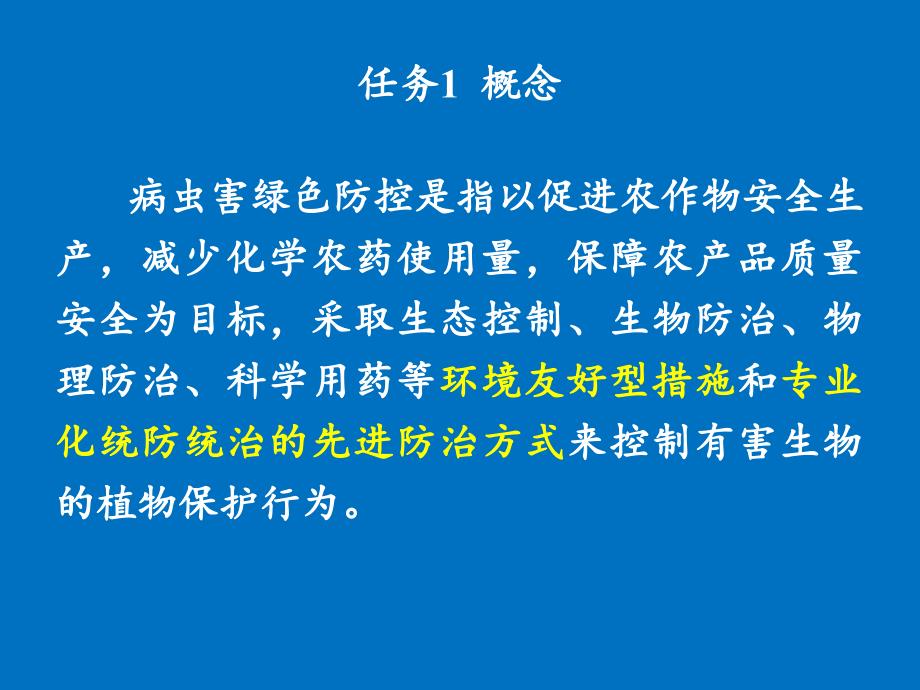 任务1 概念

病虫害绿色防控是指以促进农作物安全生产，减少化学农药使用量，保障农产品质量安全为目标，采取生态控制、生物防治、物理防治、科学用药等环境友好型措施和专业化统防统治的先进防治方式来控制有害生物的植物保护行为。